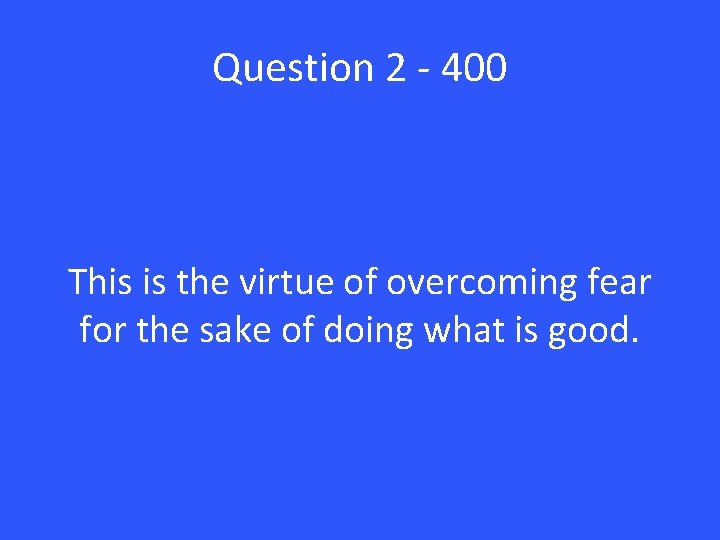 Question 2 - 400

This is the virtue of overcoming fear for the sake of doing what is good.